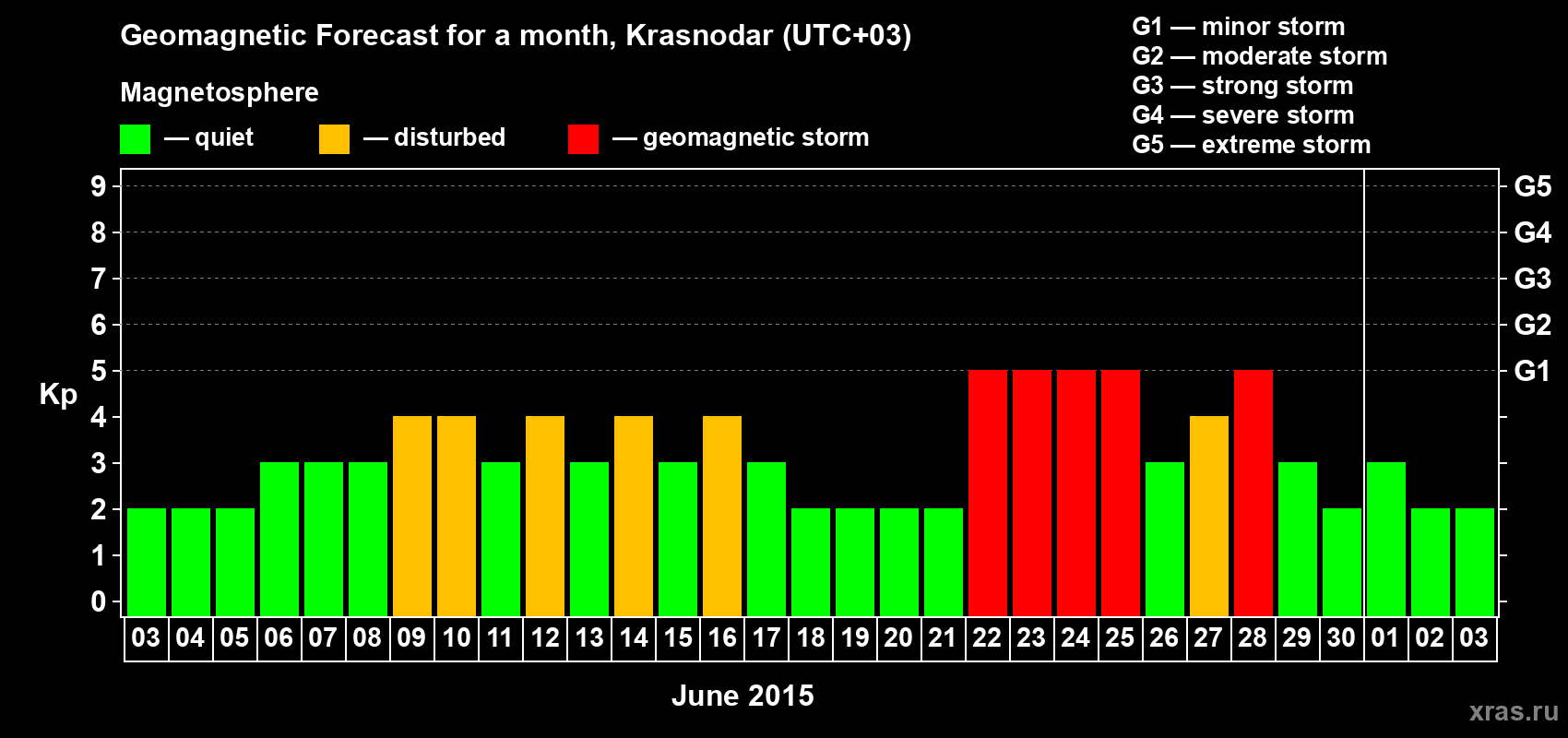 Geomagnetic Forecast for a month, Krasnodar (UTC+03)

Magnetosphere

— quiet — disturbed — geomagnetic storm

G1 — minor storm
G2 — moderate storm
G3 — strong storm
G4 — severe storm
G5 — extreme storm

Kp

9
8
7
6
5
4
3
2
1
0

G5
G4
G3
G2
G1

03 04 05 06 07 08 09 10 11 12 13 14 15 16 17 18 19 20 21 22 23 24 25 26 27 28 29 30 01 02 03

June 2015

xras.ru